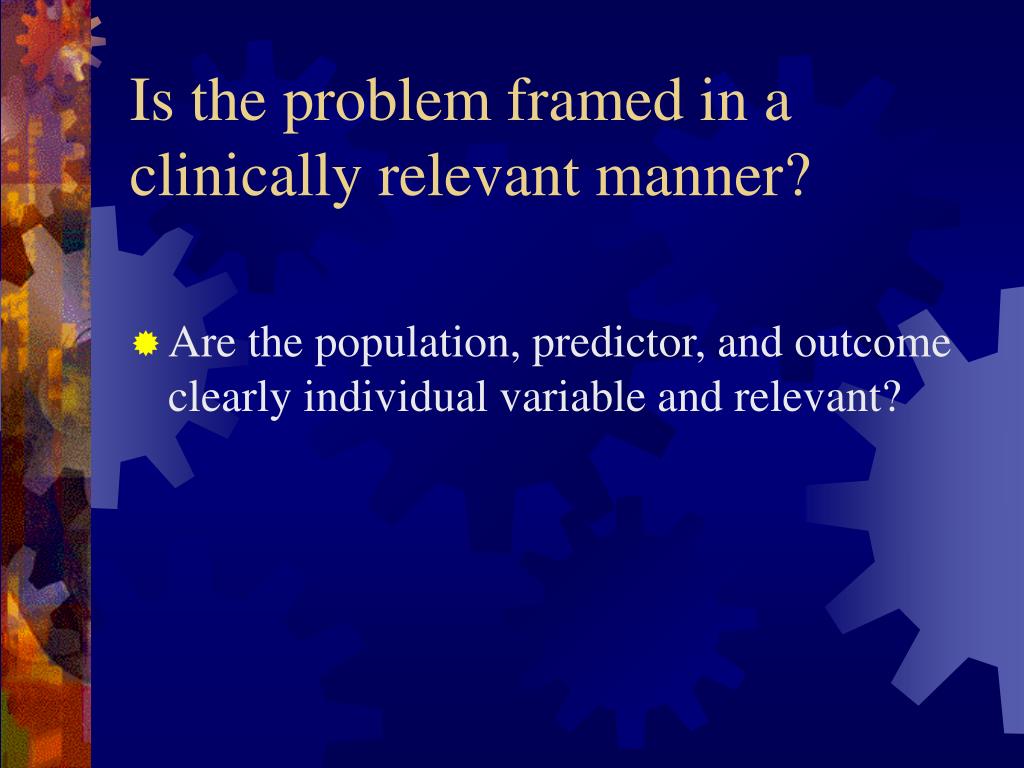 Is the problem framed in a clinically relevant manner?

Are the population, predictor, and outcome clearly individual variable and relevant?